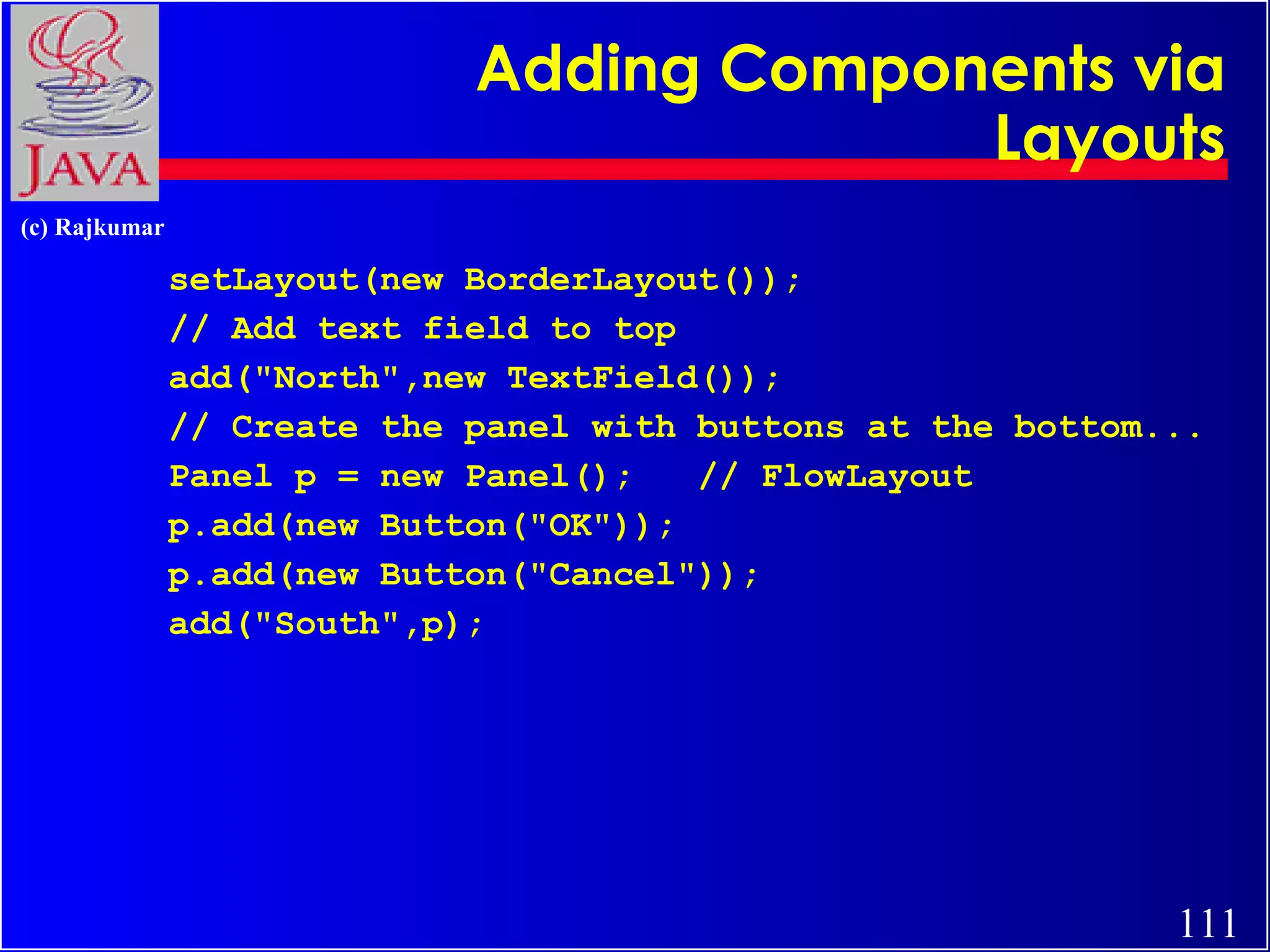 JAVA

Adding Components via Layouts

(c) Rajkumar

setLayout(new BorderLayout());
// Add text field to top
add("North",new TextField());
// Create the panel with buttons at the bottom...
Panel p = new Panel();   // FlowLayout
p.add(new Button("OK"));
p.add(new Button("Cancel"));
add("South",p);

111